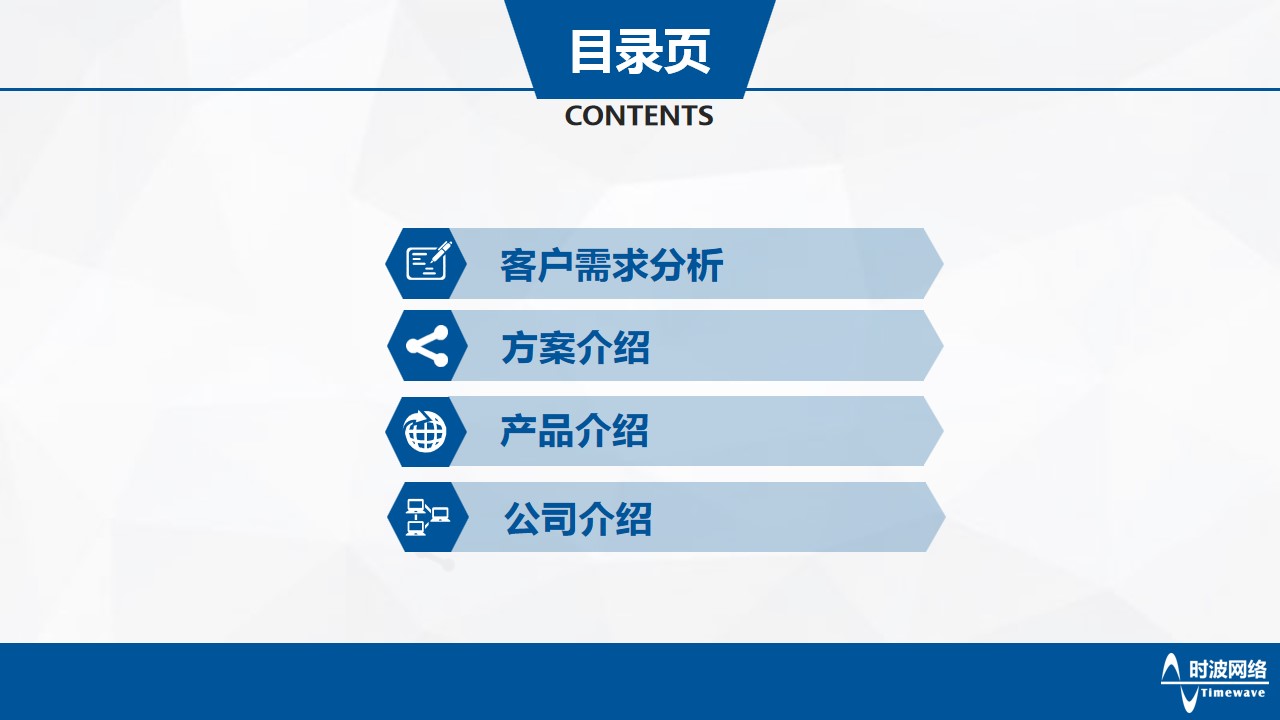 目录页
CONTENTS

客户需求分析

方案介绍

产品介绍

公司介绍

时波网络
Timewave